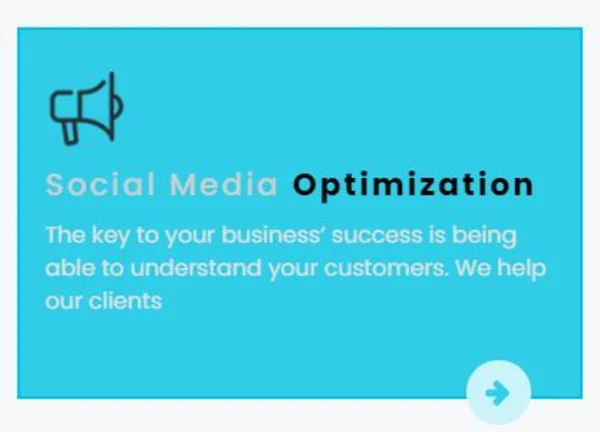 Social Media Optimization

The key to your business' success is being able to understand your customers. We help our clients